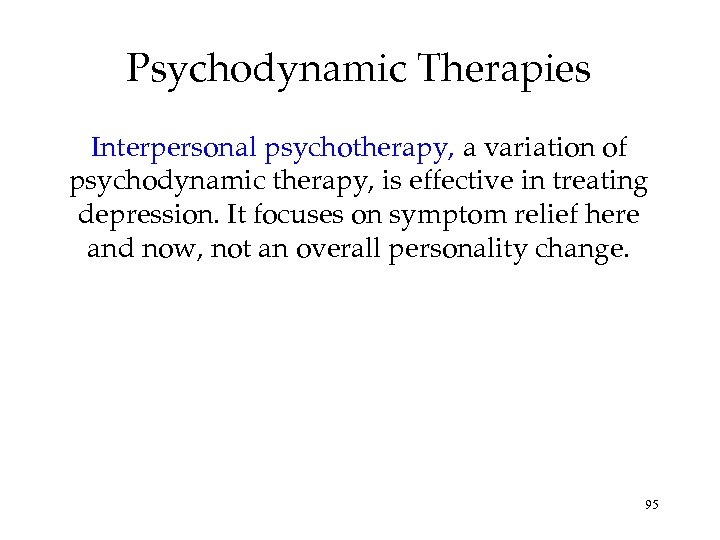 Psychodynamic Therapies

Interpersonal psychotherapy, a variation of psychodynamic therapy, is effective in treating depression. It focuses on symptom relief here and now, not an overall personality change.

95